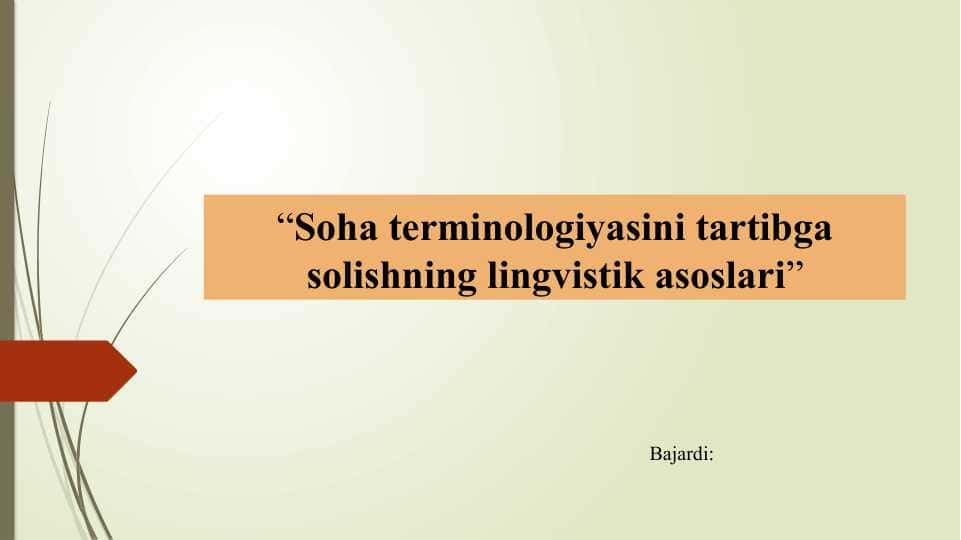 “Soha terminologiyasini tartibga solishning lingvistik asoslari”

Bajardi: